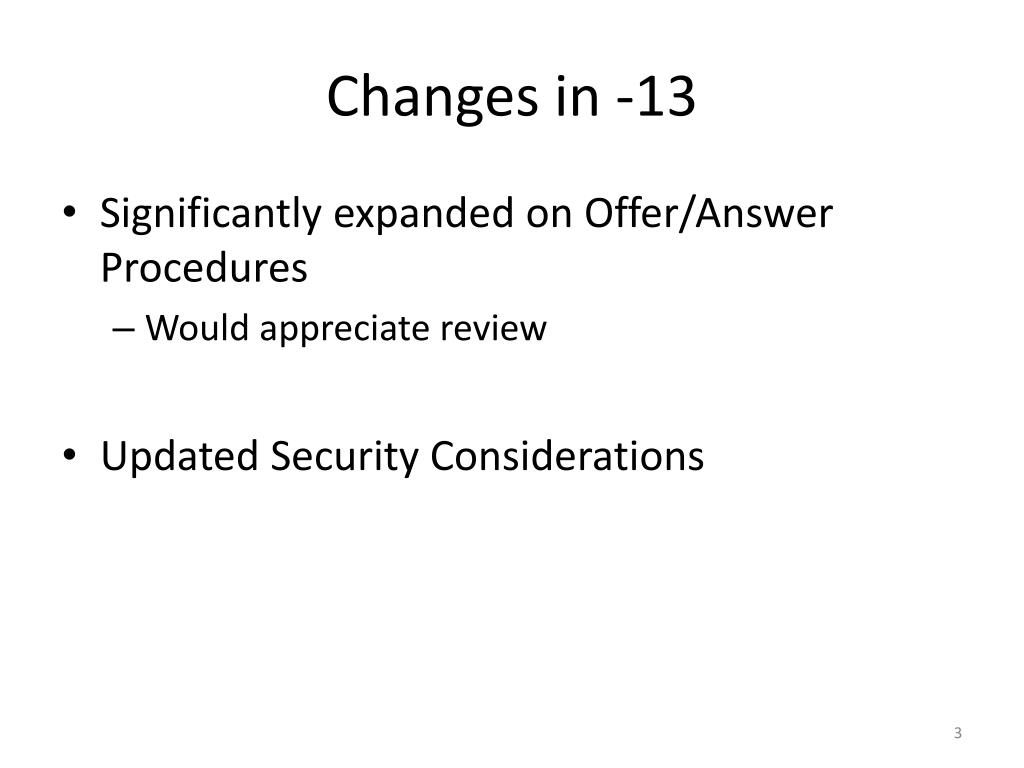 Changes in -13

• Significantly expanded on Offer/Answer Procedures
– Would appreciate review

• Updated Security Considerations

3